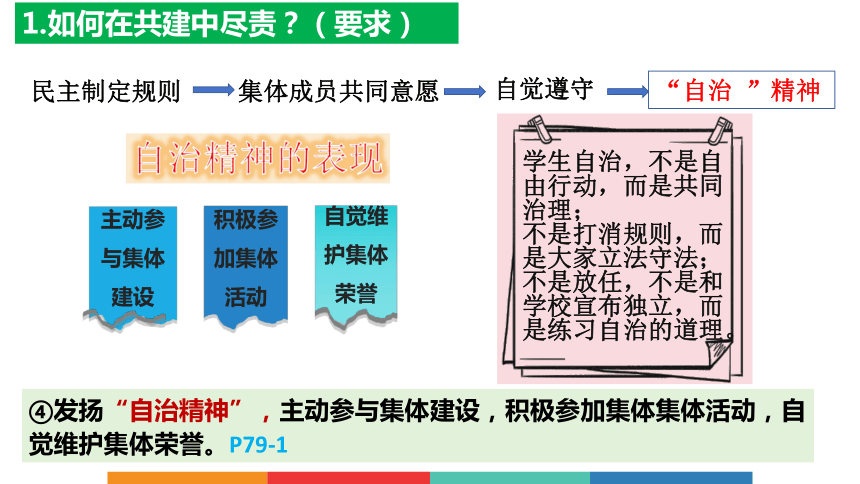 1.如何在共建中尽责？（要求）

民主制定规则 集体成员共同意愿 自觉遵守 “自治 ”精神

自治精神的表现

主动参与集体建设

积极参加集体活动

自觉维护集体荣誉

学生自治，不是自由行动，而是共同治理；
不是打消规则，而是大家立法守法；
不是放任，不是和学校宣布独立，而是练习自治的道理。

④发扬“自治精神”，主动参与集体建设，积极参加集体集体活动，自觉维护集体荣誉。P79-1